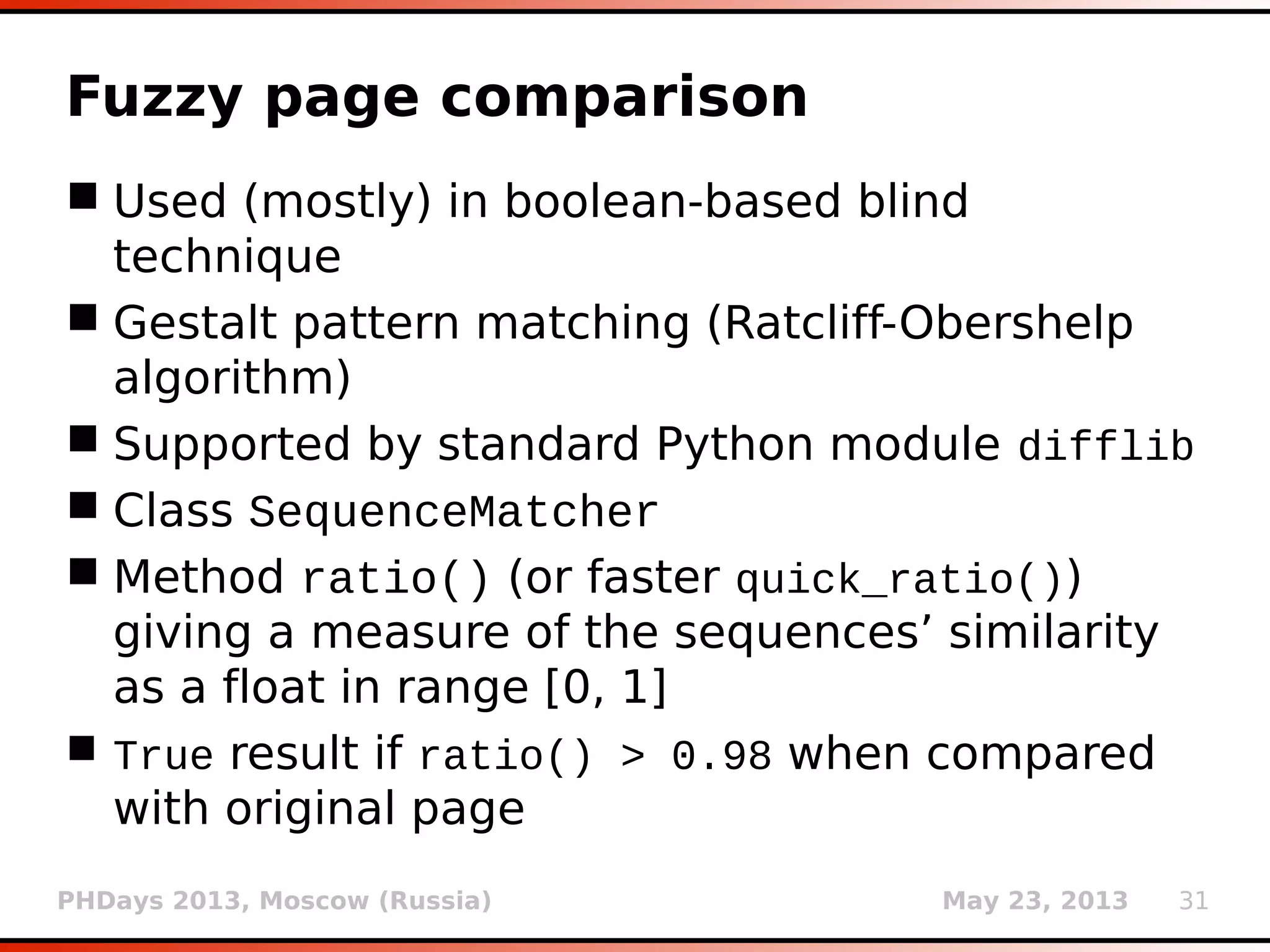 Fuzzy page comparison

■ Used (mostly) in boolean-based blind technique

■ Gestalt pattern matching (Ratcliff-Obershelp algorithm)

■ Supported by standard Python module difflib

■ Class SequenceMatcher

■ Method ratio() (or faster quick_ratio()) giving a measure of the sequences’ similarity as a float in range [0, 1]

■ True result if ratio() > 0.98 when compared with original page

PHDays 2013, Moscow (Russia)

May 23, 2013

31